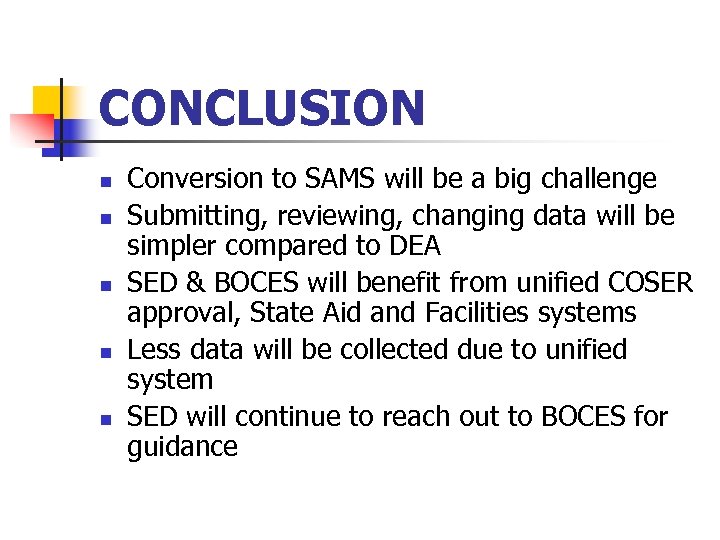 CONCLUSION

- Conversion to SAMS will be a big challenge
- Submitting, reviewing, changing data will be simpler compared to DEA
- SED & BOCES will benefit from unified COSER approval, State Aid and Facilities systems
- Less data will be collected due to unified system
- SED will continue to reach out to BOCES for guidance